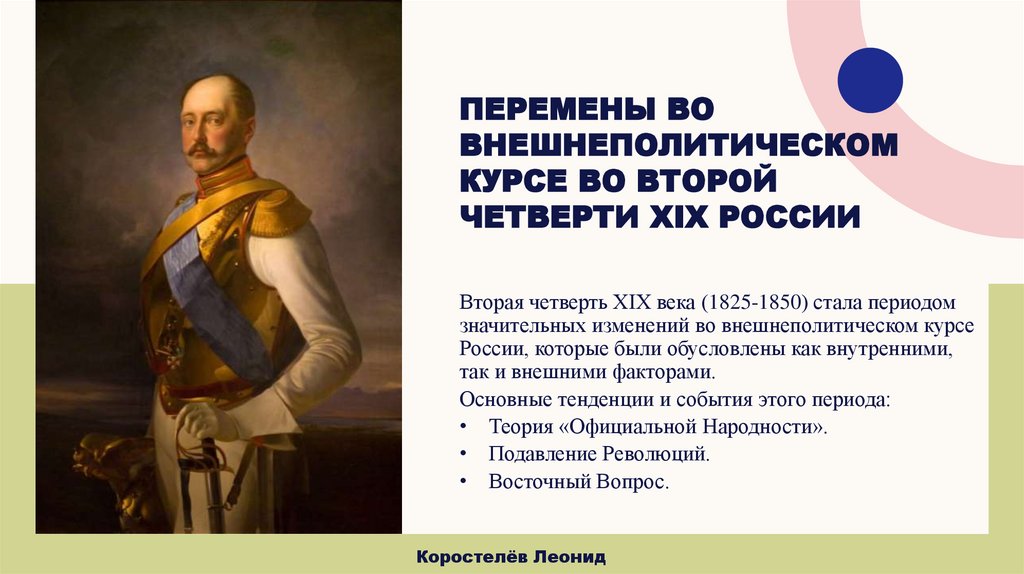 ПЕРЕМЕНЫ ВО ВНЕШНЕПОЛИТИЧЕСКОМ КУРСЕ ВО ВТОРОЙ ЧЕТВЕРТИ XIX РОССИИ

Вторая четверть XIX века (1825-1850) стала периодом значительных изменений во внешнеполитическом курсе России, которые были обусловлены как внутренними, так и внешними факторами.

Основные тенденции и события этого периода:
• Теория «Официальной Народности».
• Подавление Революций.
• Восточный Вопрос.

Коростелёв Леонид